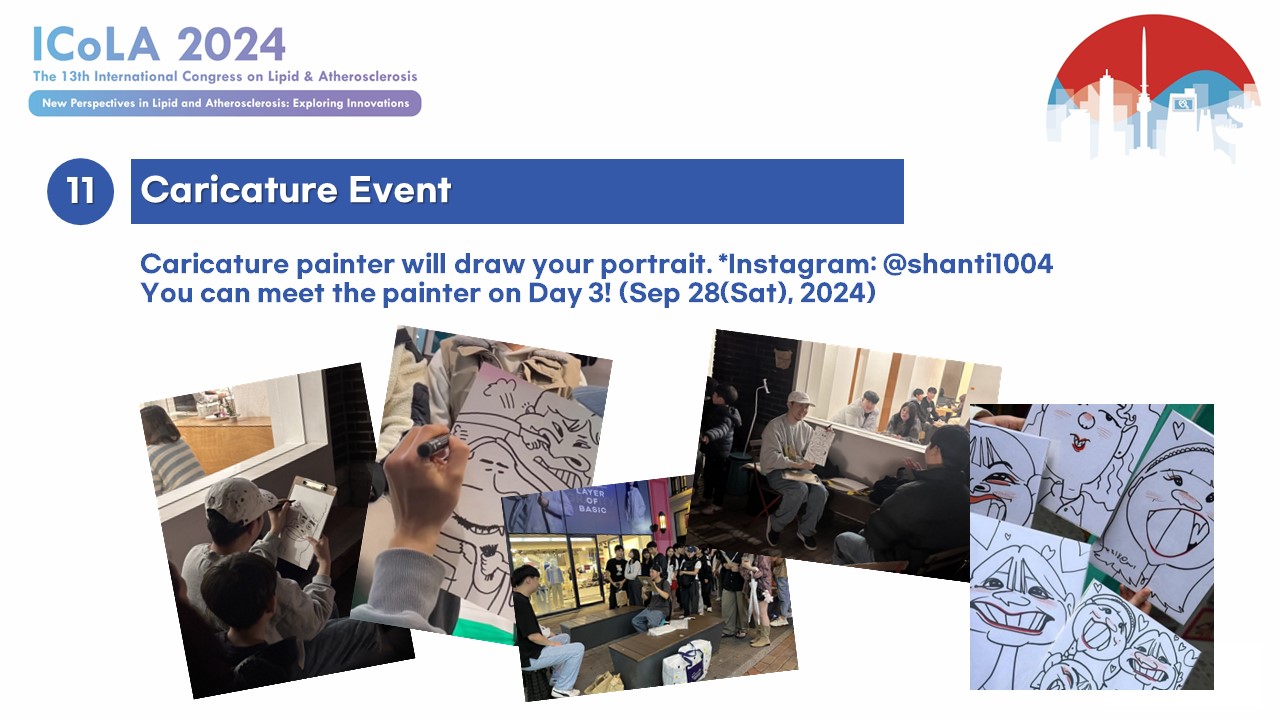 ICoLA 2024
The 13th International Congress on Lipid & Atherosclerosis
New Perspectives in Lipid and Atherosclerosis: Exploring Innovations

11 Caricature Event

Caricature painter will draw your portrait. *Instagram: @shanti1004
You can meet the painter on Day 3! (Sep 28(Sat), 2024)

LAYER OF BASIC